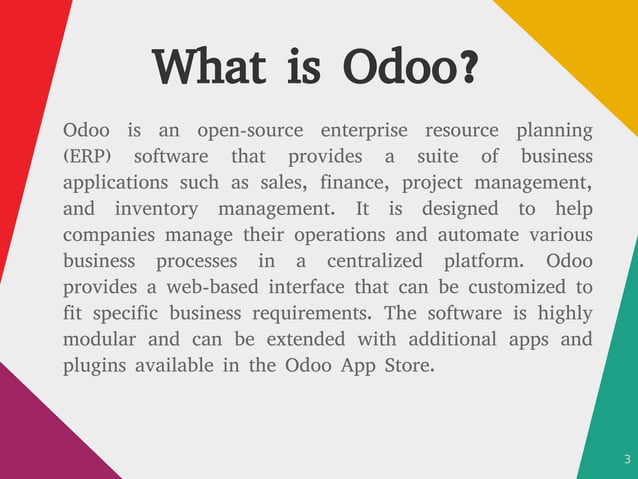 What is Odoo?

Odoo is an open-source enterprise resource planning (ERP) software that provides a suite of business applications such as sales, finance, project management, and inventory management. It is designed to help companies manage their operations and automate various business processes in a centralized platform. Odoo provides a web-based interface that can be customized to fit specific business requirements. The software is highly modular and can be extended with additional apps and plugins available in the Odoo App Store.

3